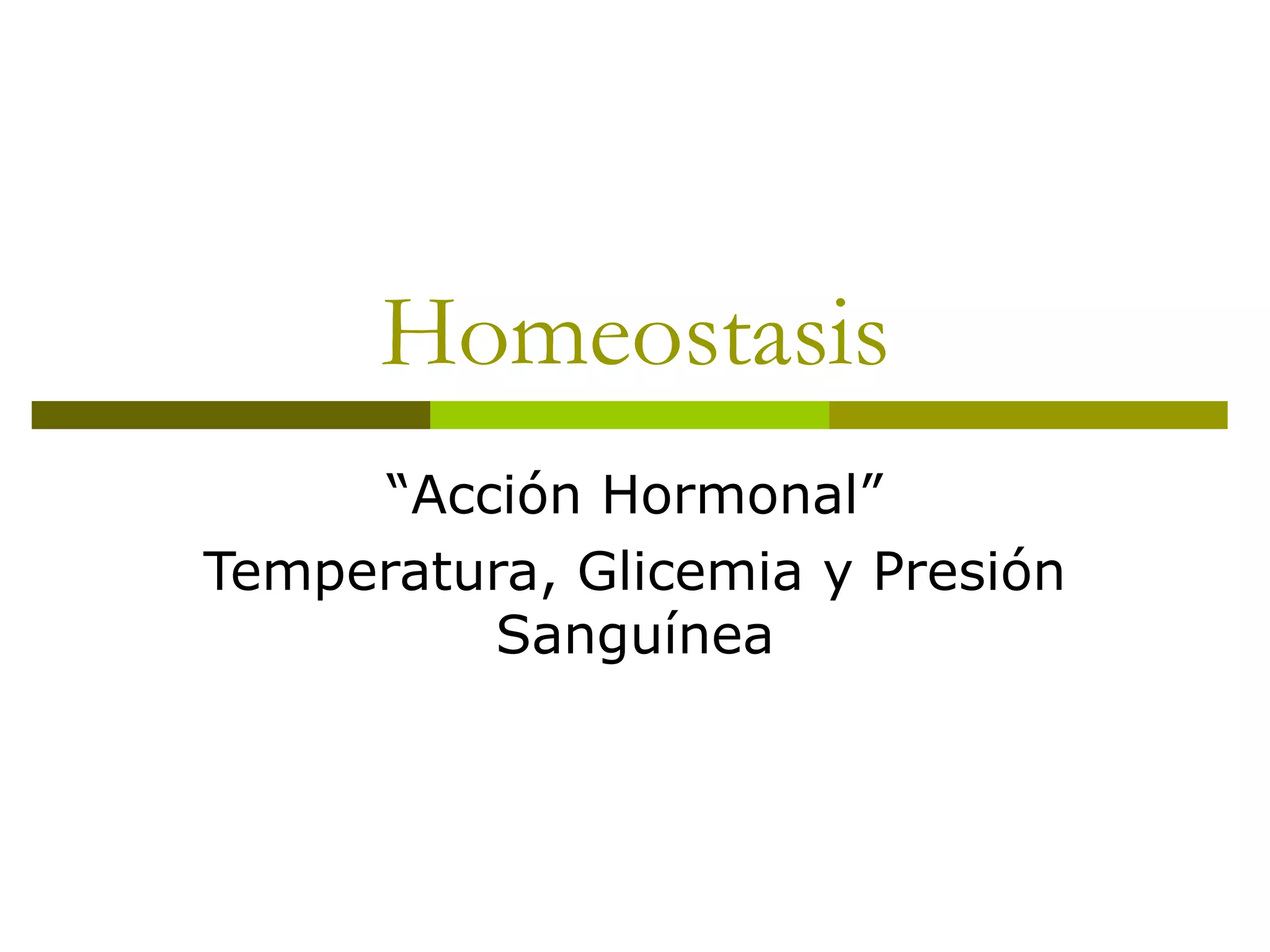 Homeostasis

“Acción Hormonal”

Temperatura, Glicemia y Presión Sanguínea